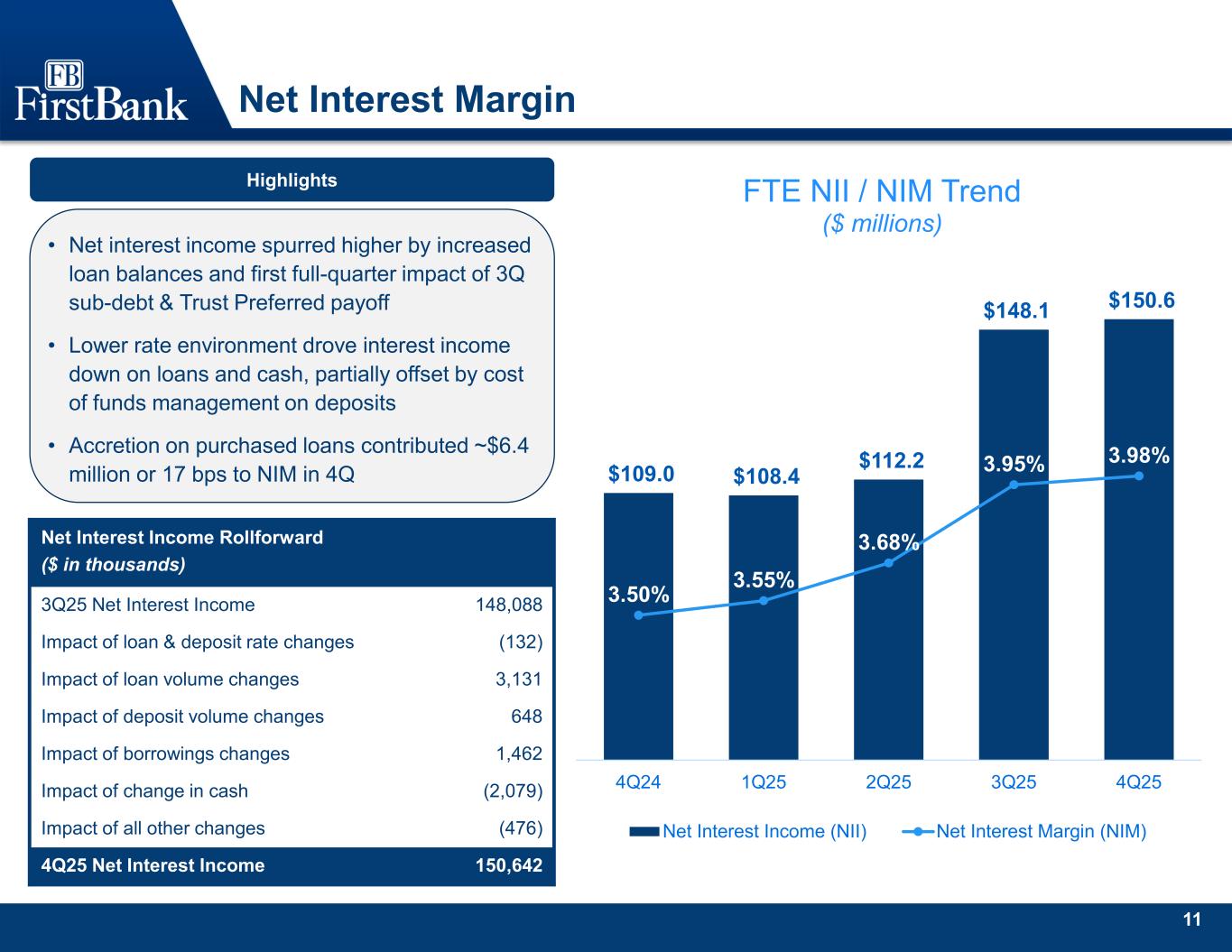 FB
FirstBank

Net Interest Margin

Highlights

• Net interest income spurred higher by increased loan balances and first full-quarter impact of 3Q sub-debt & Trust Preferred payoff

• Lower rate environment drove interest income down on loans and cash, partially offset by cost of funds management on deposits

• Accretion on purchased loans contributed ~$6.4 million or 17 bps to NIM in 4Q

| Net Interest Income Rollforward ($ in thousands) | |
|---|---|
| 3Q25 Net Interest Income | 148,088 |
| Impact of loan & deposit rate changes | (132) |
| Impact of loan volume changes | 3,131 |
| Impact of deposit volume changes | 648 |
| Impact of borrowings changes | 1,462 |
| Impact of change in cash | (2,079) |
| Impact of all other changes | (476) |
| 4Q25 Net Interest Income | 150,642 |

FTE NII / NIM Trend
($ millions)

$109.0
$108.4
$112.2
$148.1
$150.6
3.50%
3.55%
3.68%
3.95%
3.98%

4Q24
1Q25
2Q25
3Q25
4Q25

Net Interest Income (NII)
Net Interest Margin (NIM)

11